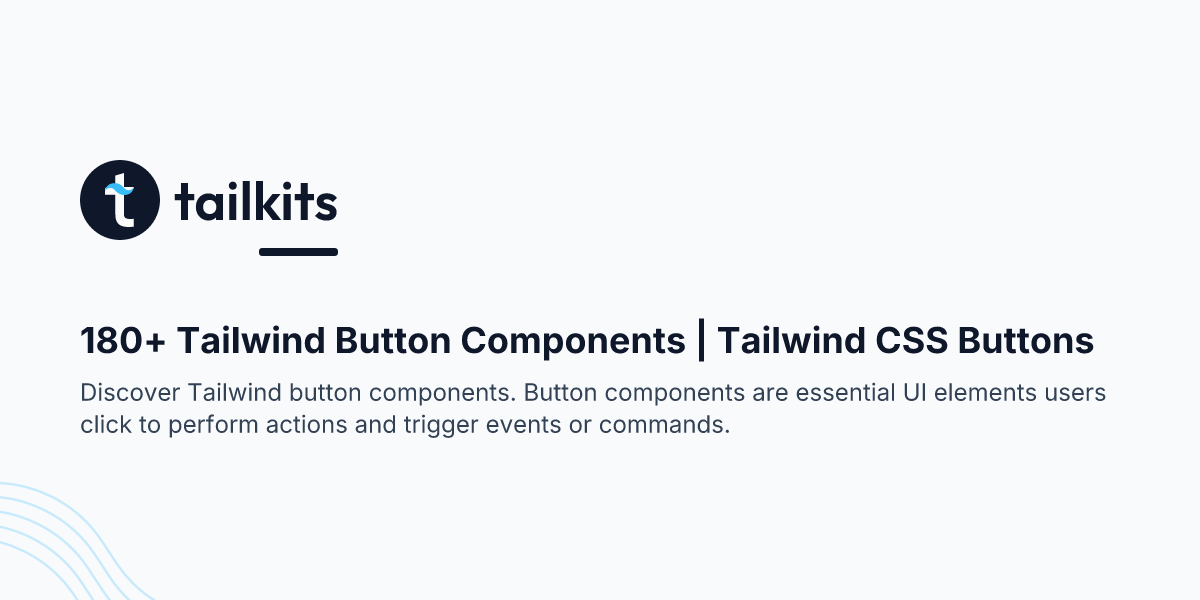 tailkits

180+ Tailwind Button Components | Tailwind CSS Buttons

Discover Tailwind button components. Button components are essential UI elements users click to perform actions and trigger events or commands.